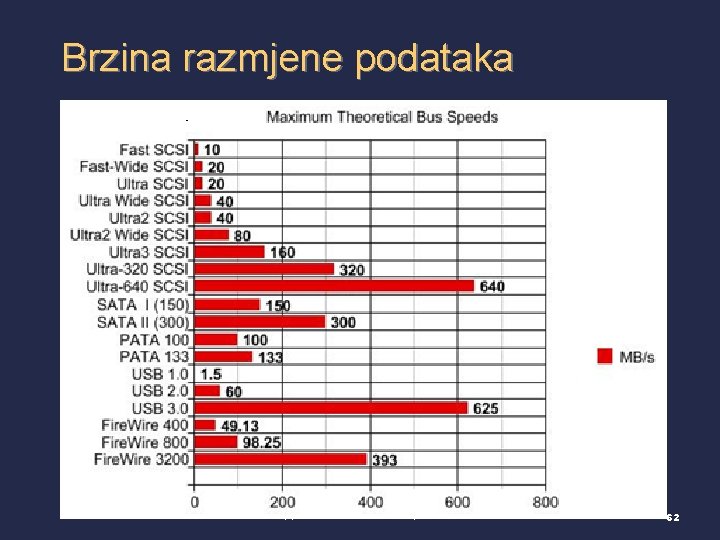 Brzina razmjene podataka

Maximum Theoretical Bus Speeds

Fast SCSI 10
Fast-Wide SCSI 20
Ultra SCSI 20
Ultra Wide SCSI 40
Ultra2 SCSI 40
Ultra2 Wide SCSI 80
Ultra3 SCSI 160
Ultra-320 SCSI 320
Ultra-640 SCSI 640
SATA I (150) 150
SATA II (300) 300
PATA 100 100
PATA 133 133
USB 1.0 1.5
USB 2.0 60
USB 3.0 625
FireWire 400 49.13
FireWire 800 98.25
FireWire 3200 393

0 200 400 600 800

MB/s

62